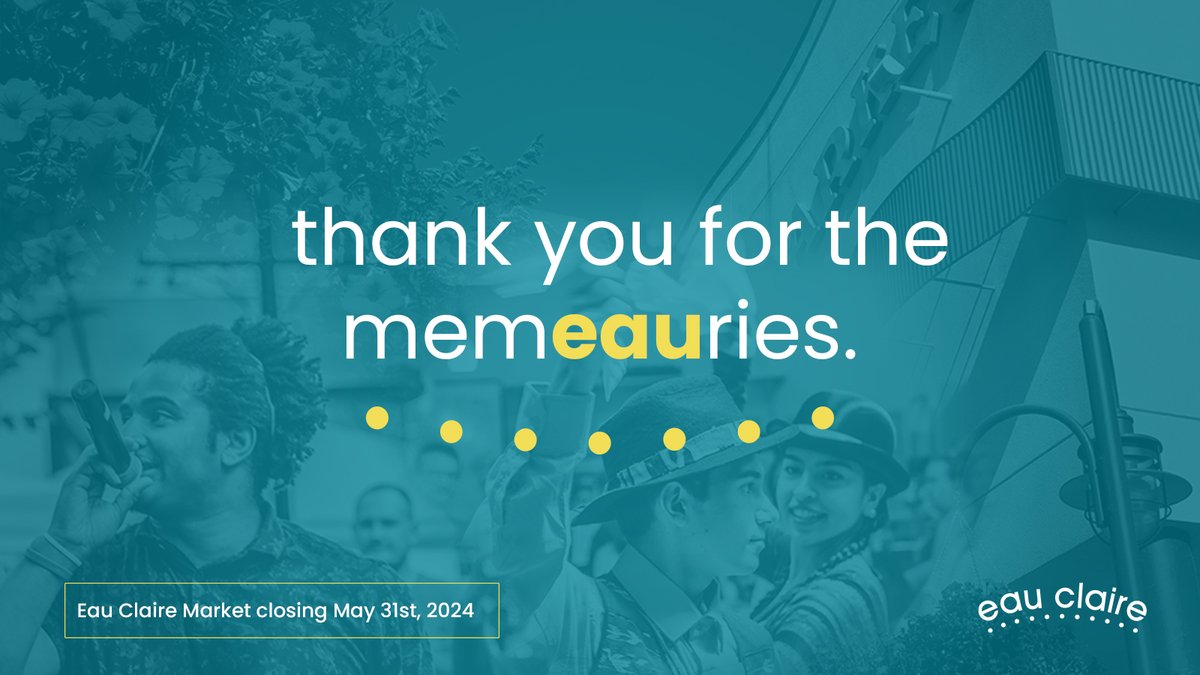 thank you for the memeauries.

Eau Claire Market closing May 31st, 2024

eau claire